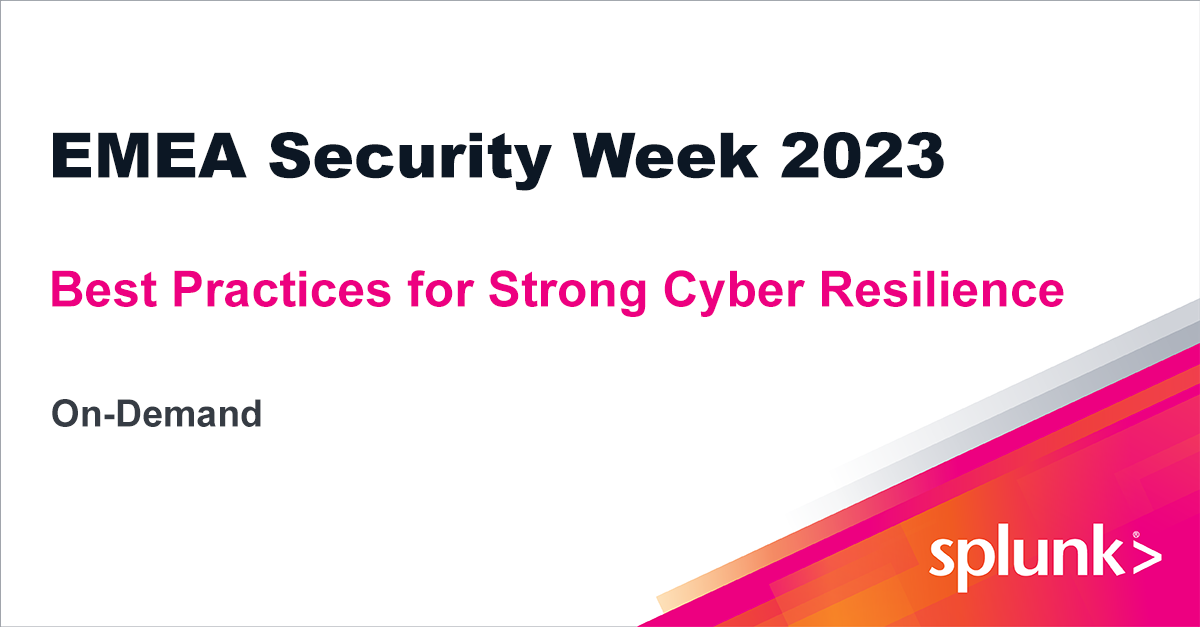 EMEA Security Week 2023

Best Practices for Strong Cyber Resilience

On-Demand

splunk>